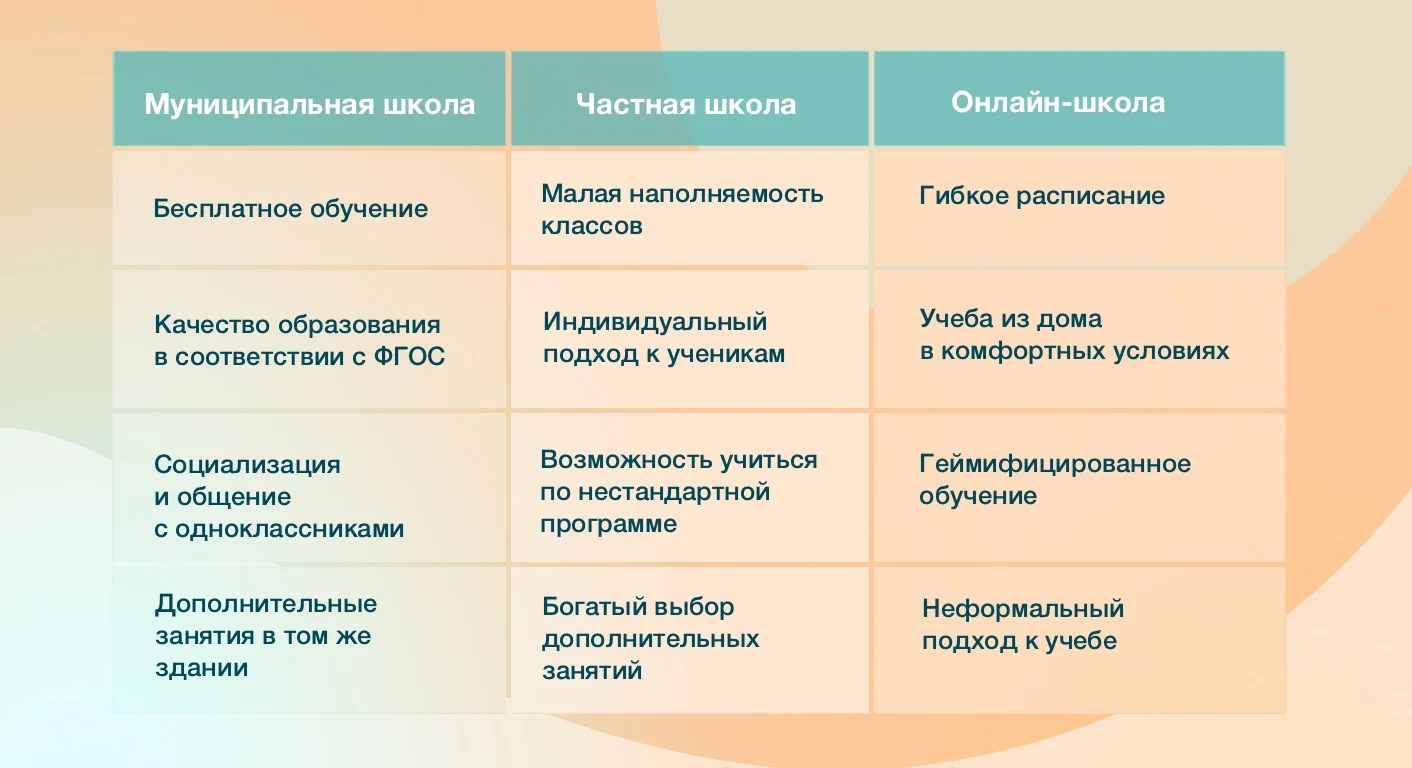 | Муниципальная школа | Частная школа | Онлайн-школа |
|---|---|---|
| Бесплатное обучение | Малая наполняемость классов | Гибкое расписание |
| Качество образования в соответствии с ФГОС | Индивидуальный подход к ученикам | Учеба из дома в комфортных условиях |
| Социализация и общение с одноклассниками | Возможность учиться по нестандартной программе | Геймифицированное обучение |
| Дополнительные занятия в том же здании | Богатый выбор дополнительных занятий | Неформальный подход к учебе |